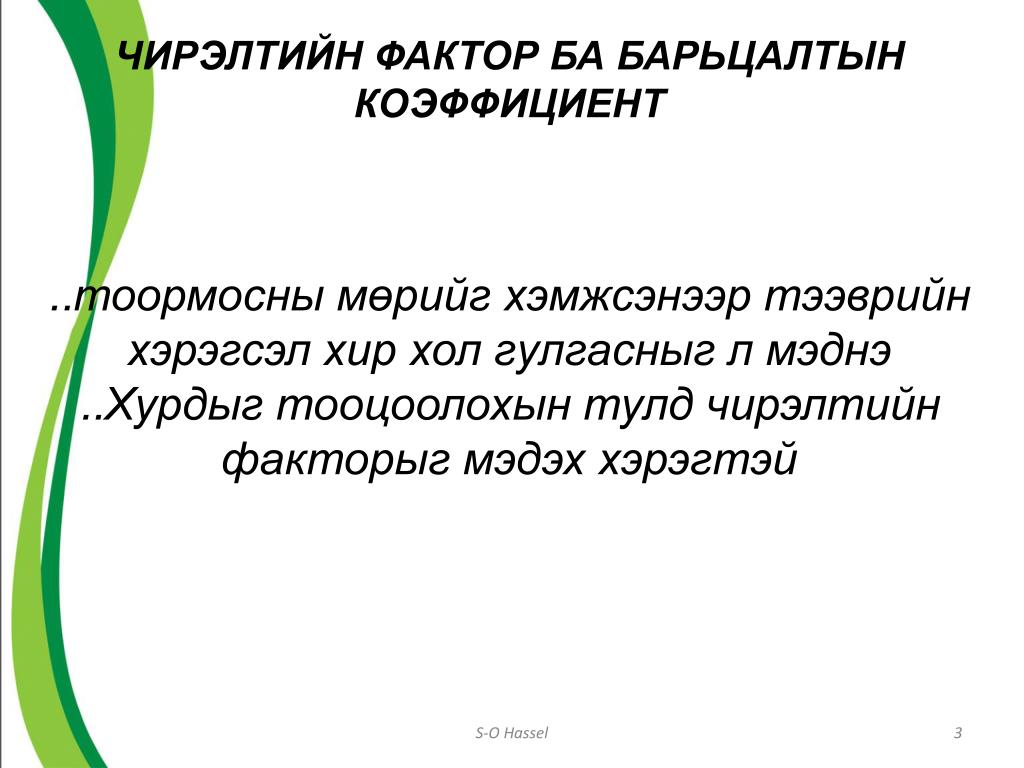 ЧИРЭЛТИЙН ФАКТОР БА БАРЬЦАЛТЫН КОЭФФИЦИЕНТ

..тоормосны мөрийг хэмжсэнээр тээврийн хэрэгсэл хир хол гулгасныг л мэднэ
..Хурдыг тооцоолохын тулд чирэлтийн факторыг мэдэх хэрэгтэй

S-O Hassel

3